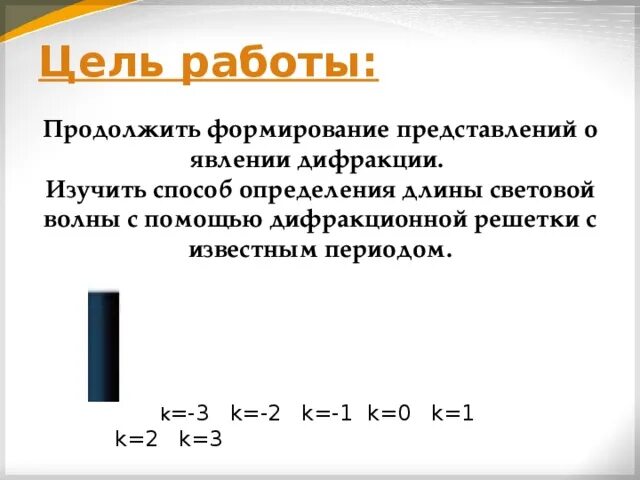 Цель работы:

Продолжить формирование представлений о явлении дифракции.
Изучить способ определения длины световой волны с помощью дифракционной решетки с известным периодом.

k=-3 k=-2 k=-1 k=0 k=1 k=2 k=3